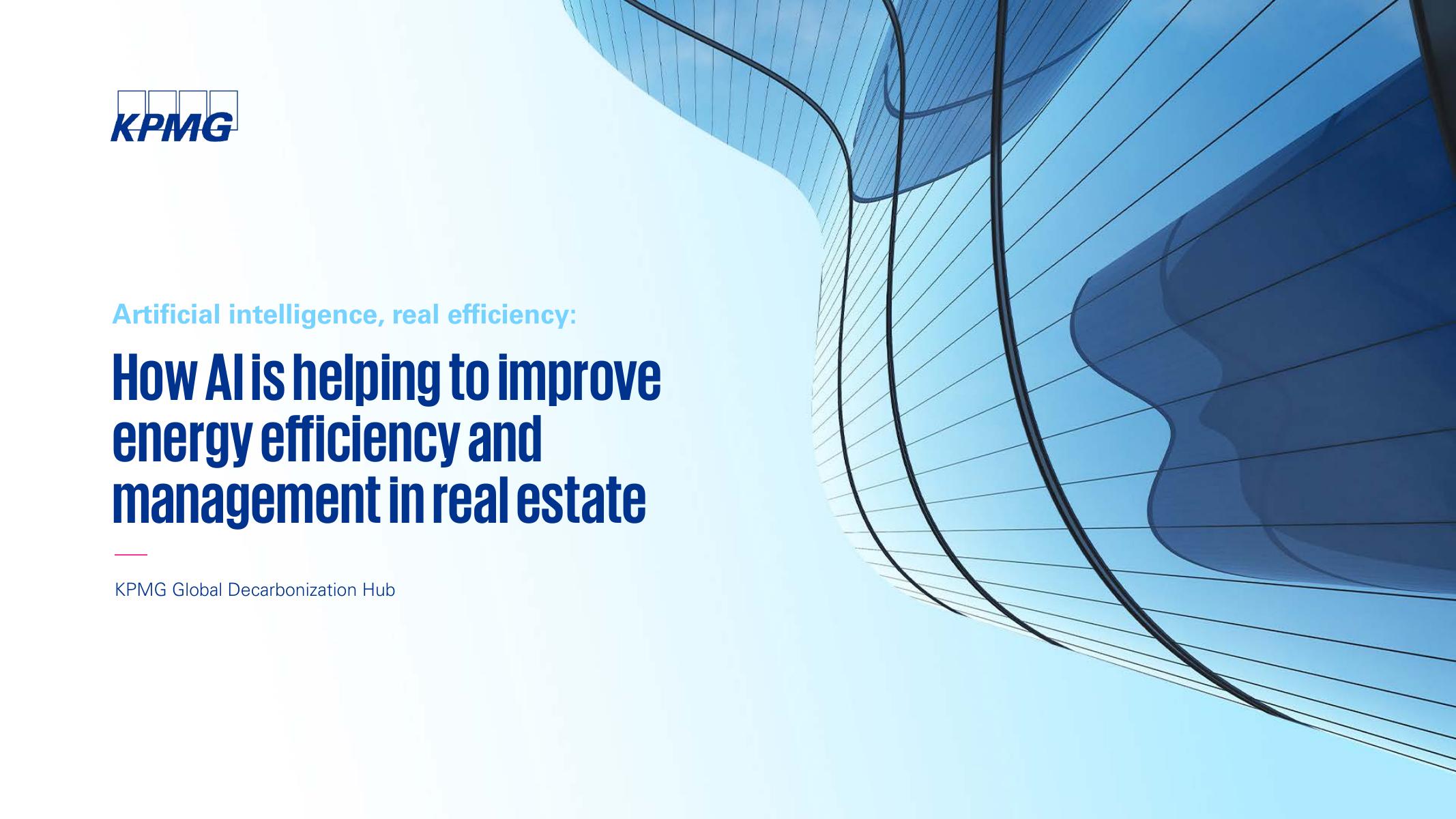 KPMG

Artificial intelligence, real efficiency:

How AI is helping to improve energy efficiency and management in real estate

KPMG Global Decarbonization Hub